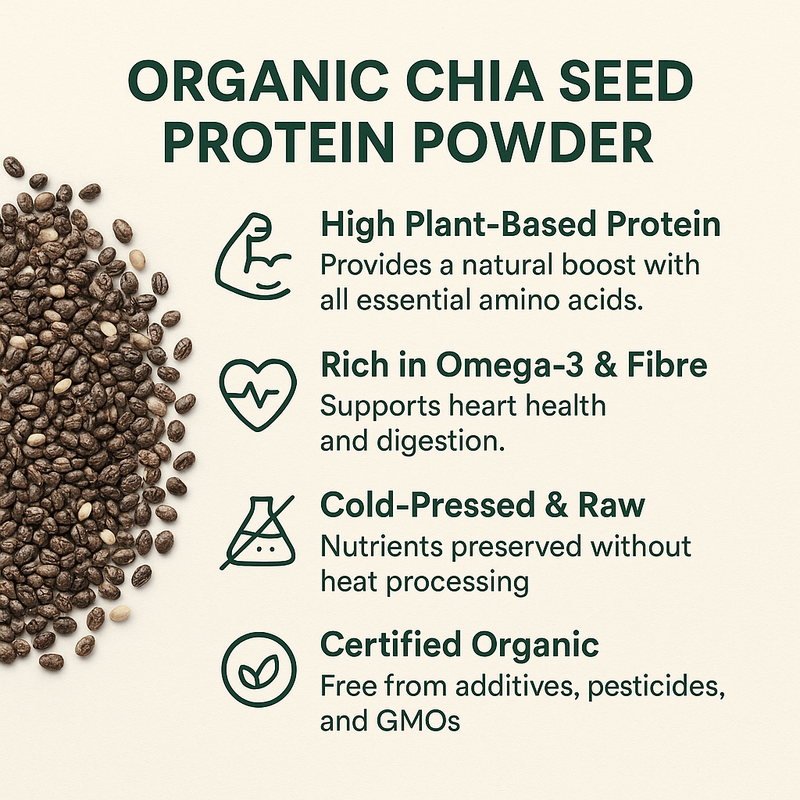 ORGANIC CHIA SEED PROTEIN POWDER

High Plant-Based Protein
Provides a natural boost with all essential amino acids.

Rich in Omega-3 & Fibre
Supports heart health and digestion.

Cold-Pressed & Raw
Nutrients preserved without heat processing

Certified Organic
Free from additives, pesticides, and GMOs